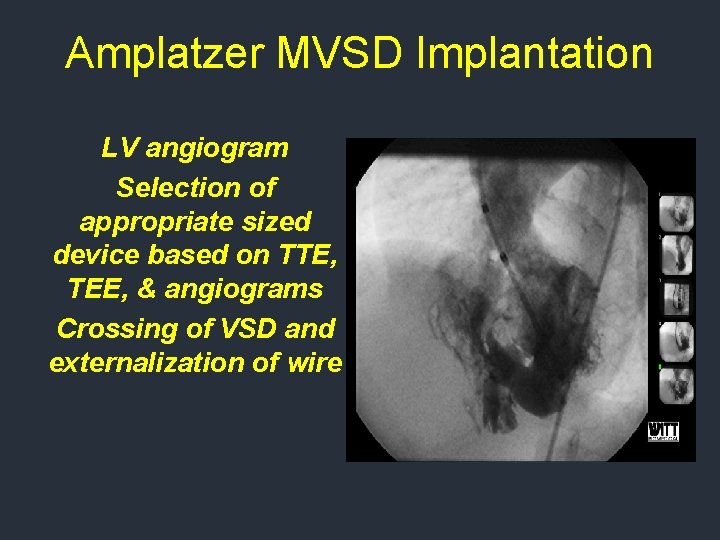 Amplatzer MVSD Implantation

LV angiogram

Selection of appropriate sized device based on TTE, TEE, & angiograms

Crossing of VSD and externalization of wire

WITT